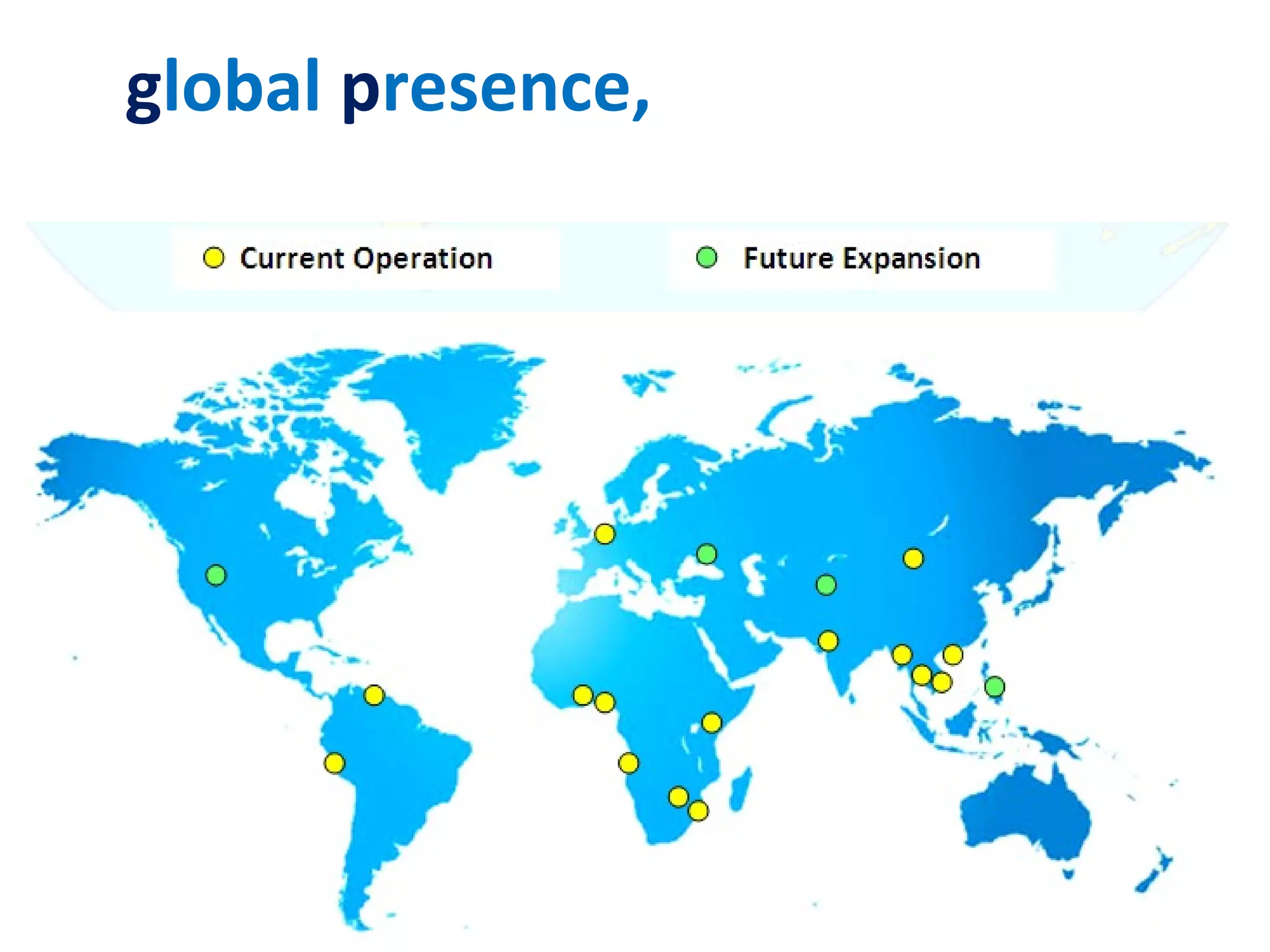 global presence,

Current Operation

Future Expansion